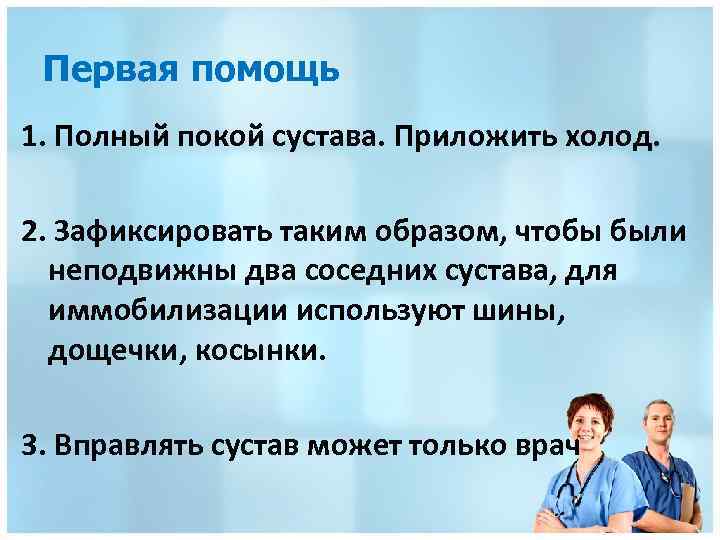 Первая помощь

1. Полный покой сустава. Приложить холод.

2. Зафиксировать таким образом, чтобы были неподвижны два соседних сустава, для иммобилизации используют шины, дощечки, косынки.

3. Вправлять сустав может только врач